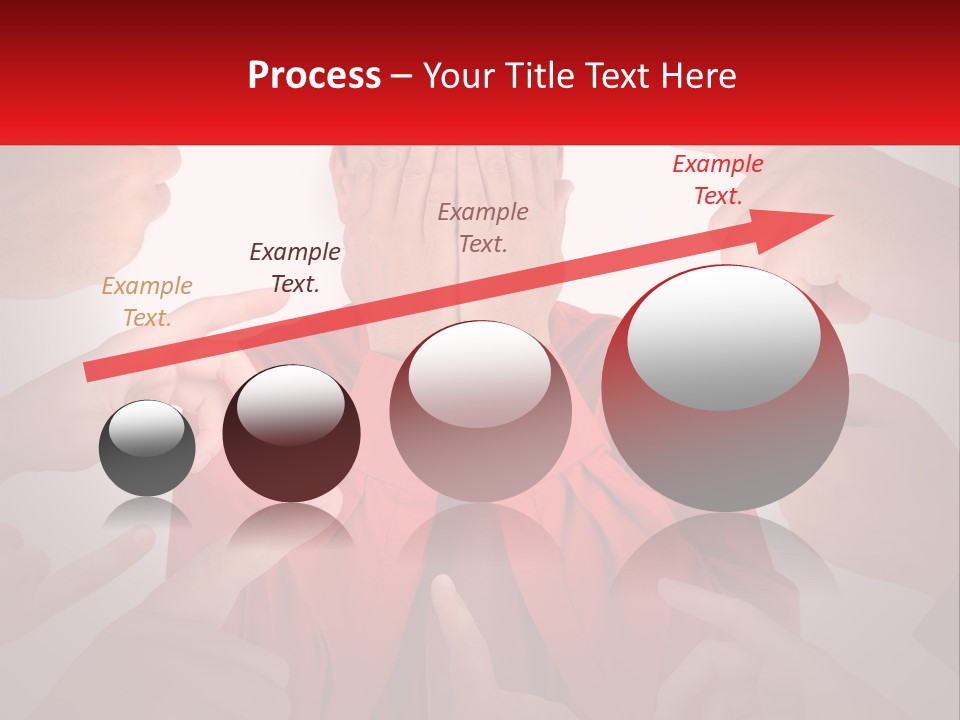 Process – Your Title Text Here

Example Text.

Example Text.

Example Text.

Example Text.